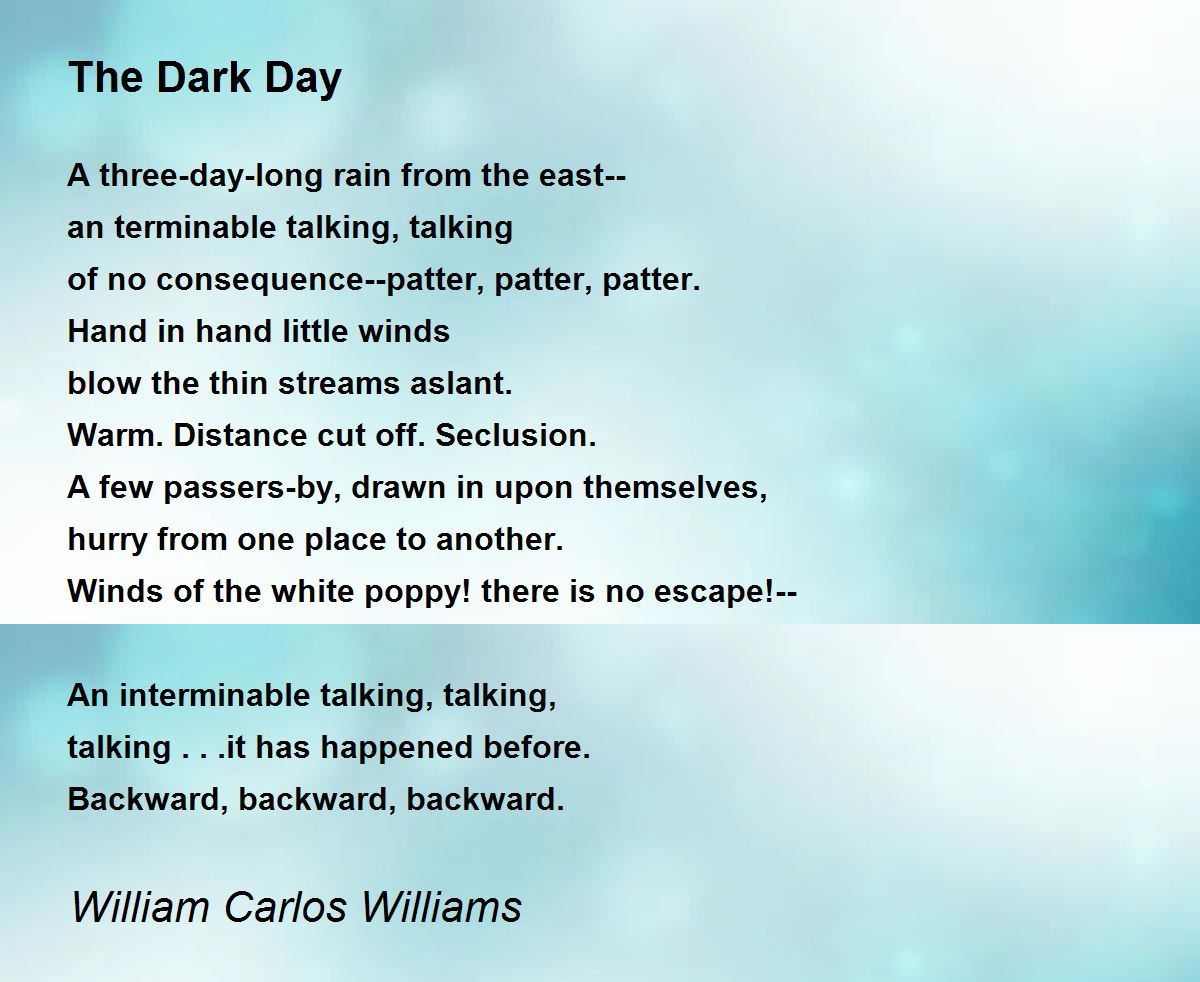 The Dark Day

A three-day-long rain from the east--
an terminable talking, talking
of no consequence--patter, patter, patter.
Hand in hand little winds
blow the thin streams aslant.
Warm. Distance cut off. Seclusion.
A few passers-by, drawn in upon themselves,
hurry from one place to another.
Winds of the white poppy! there is no escape!--

An interminable talking, talking,
talking . . .it has happened before.
Backward, backward, backward.

William Carlos Williams